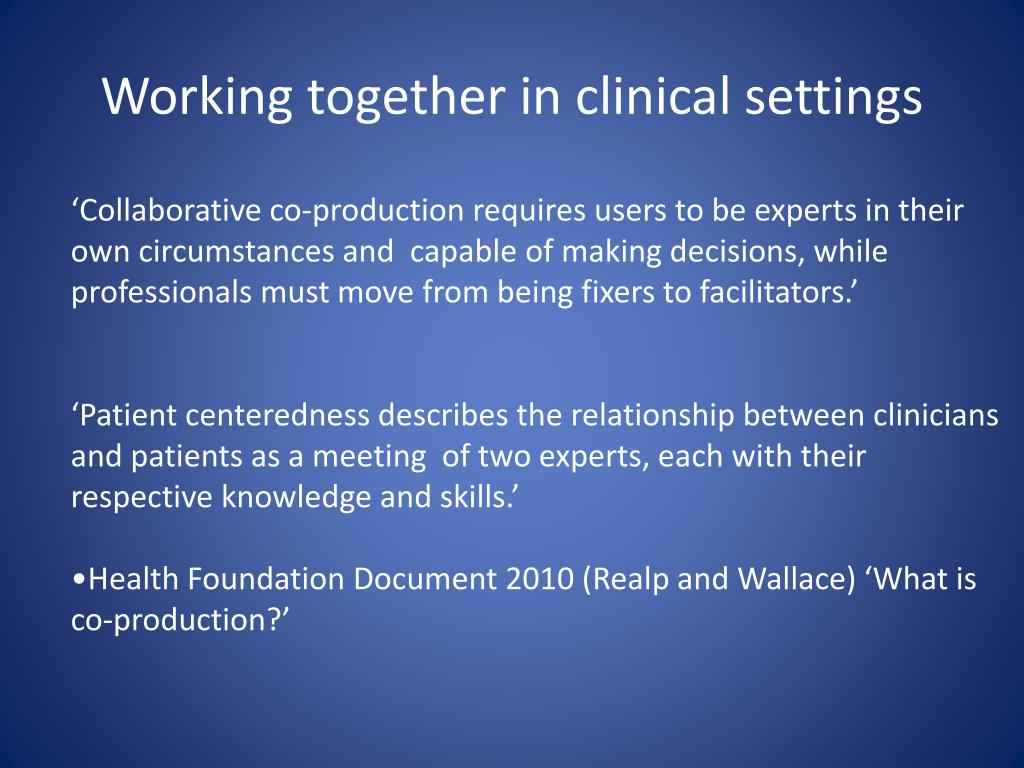 Working together in clinical settings

‘Collaborative co-production requires users to be experts in their own circumstances and capable of making decisions, while professionals must move from being fixers to facilitators.’

‘Patient centeredness describes the relationship between clinicians and patients as a meeting of two experts, each with their respective knowledge and skills.’

•Health Foundation Document 2010 (Realp and Wallace) ‘What is co-production?’